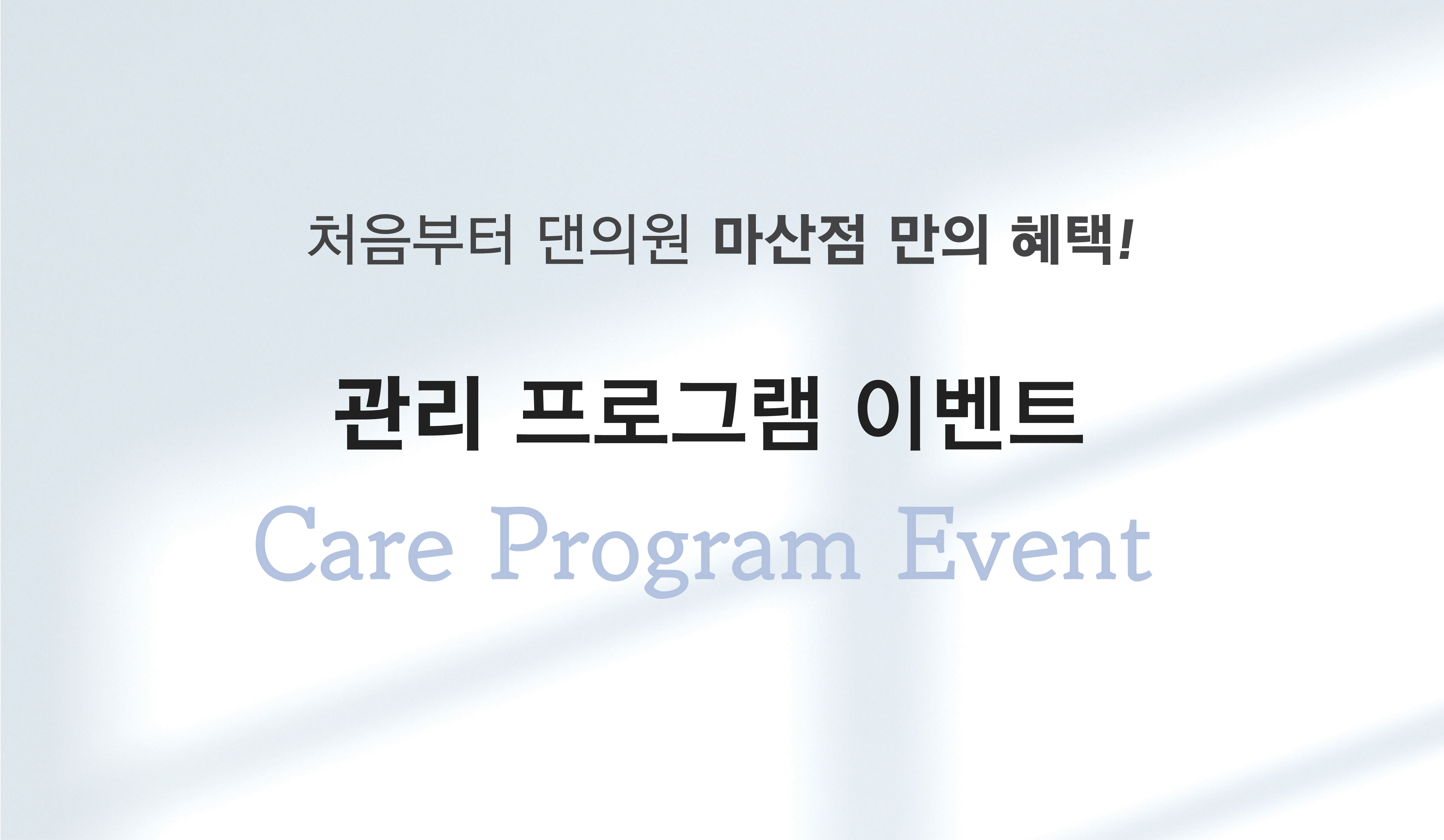 처음부터 댄의원 마산점 만의 혜택!

관리 프로그램 이벤트

Care Program Event